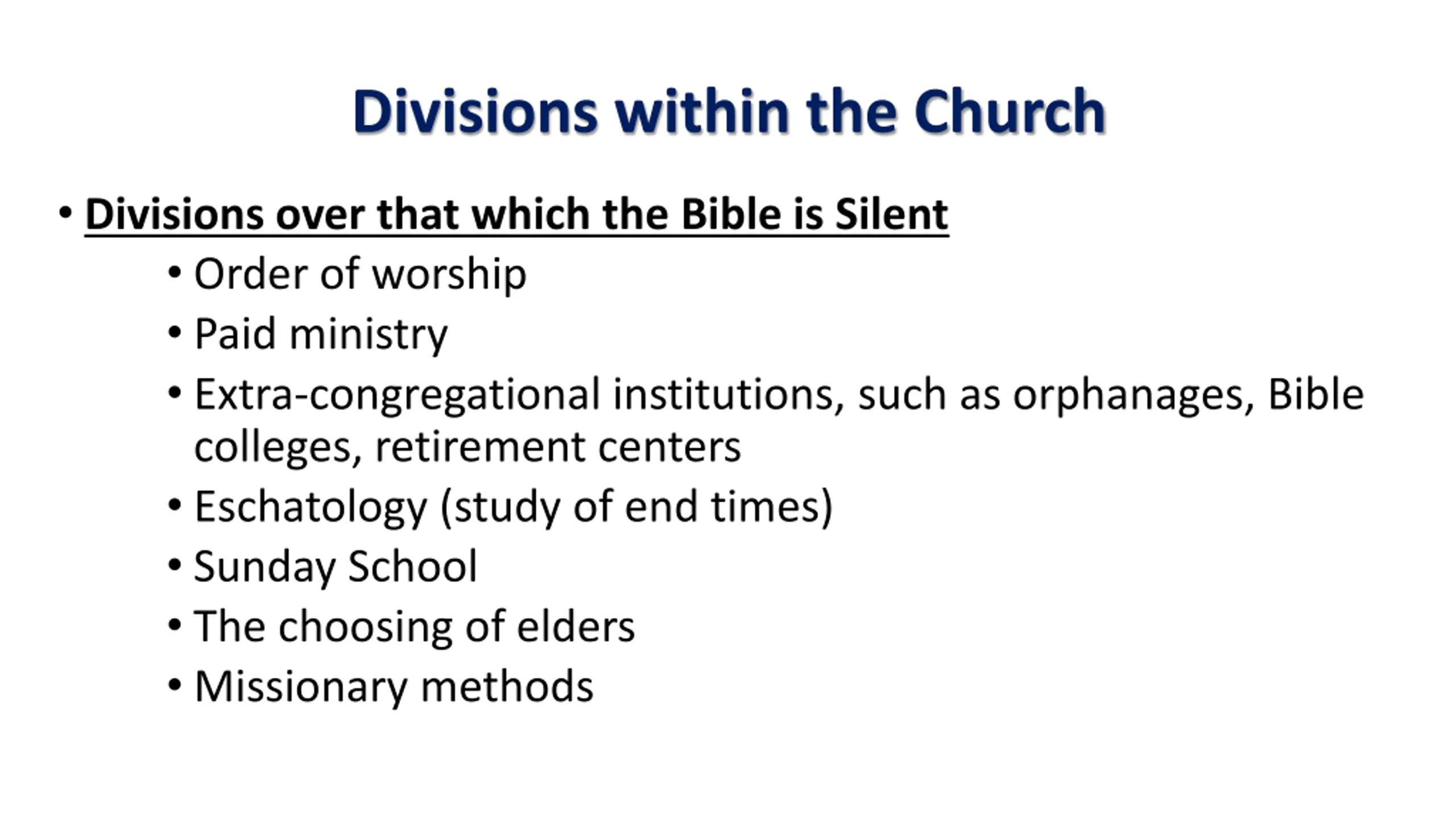 Divisions within the Church

• Divisions over that which the Bible is Silent
  • Order of worship
  • Paid ministry
  • Extra-congregational institutions, such as orphanages, Bible colleges, retirement centers
  • Eschatology (study of end times)
  • Sunday School
  • The choosing of elders
  • Missionary methods